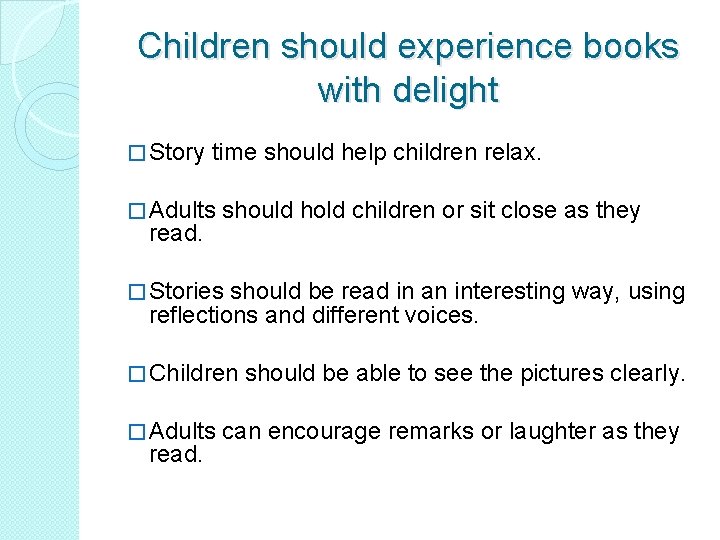 Children should experience books with delight

□ Story time should help children relax.

□ Adults should hold children or sit close as they read.

□ Stories should be read in an interesting way, using reflections and different voices.

□ Children should be able to see the pictures clearly.

□ Adults can encourage remarks or laughter as they read.